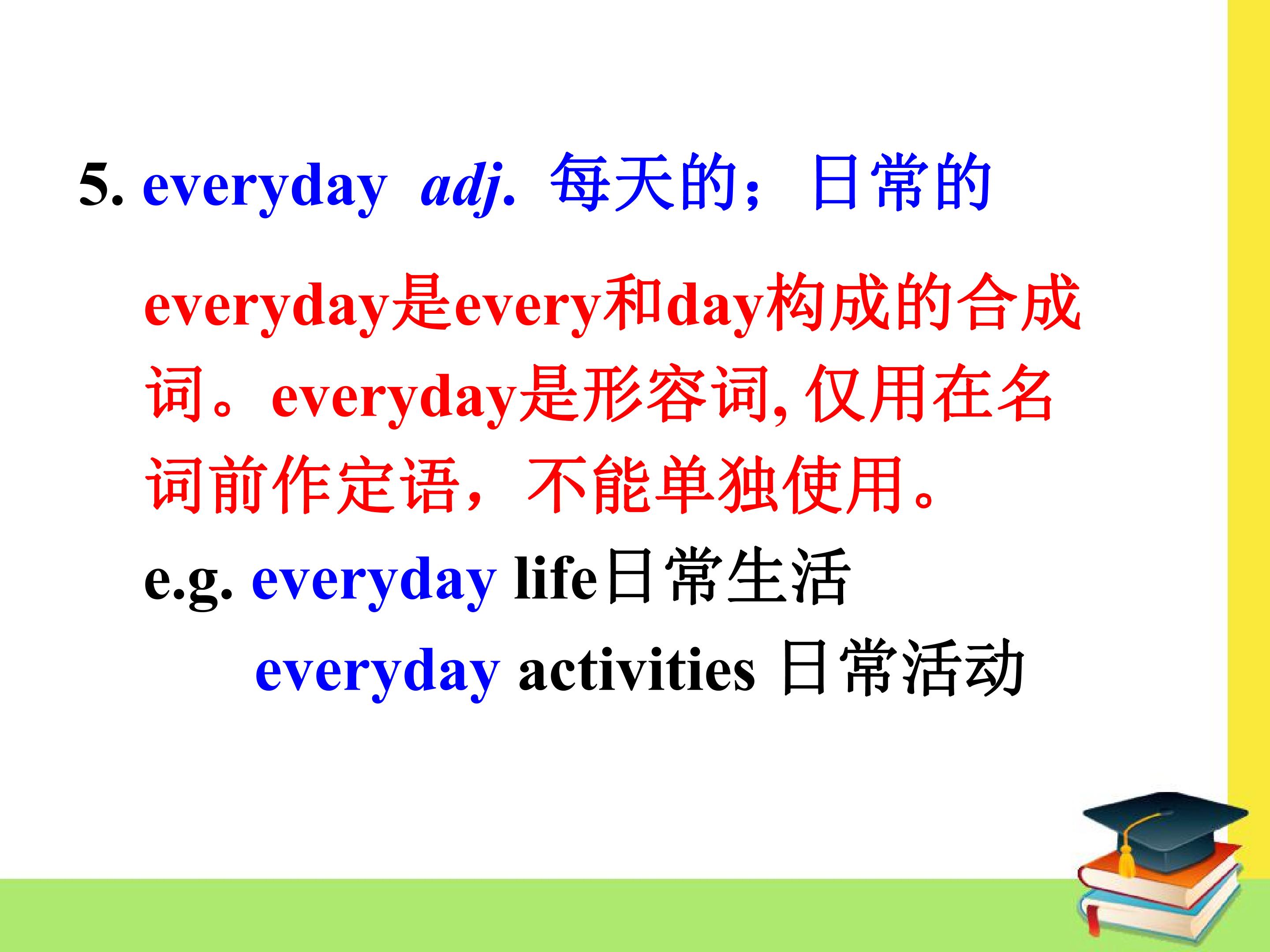 5. everyday adj. 每天的；日常的

everyday是every和day构成的合成词。everyday是形容词,仅用在名词前作定语，不能单独使用。

e.g. everyday life日常生活

everyday activities 日常活动